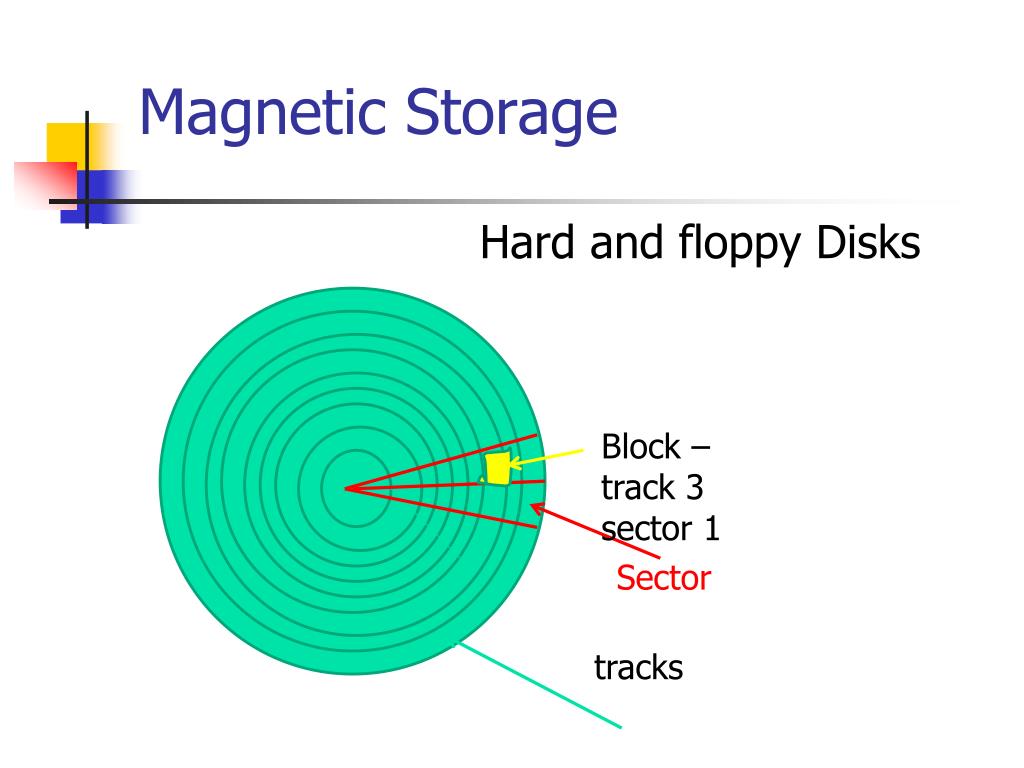 Magnetic Storage

Hard and floppy Disks

Block – track 3 sector 1

Sector

tracks